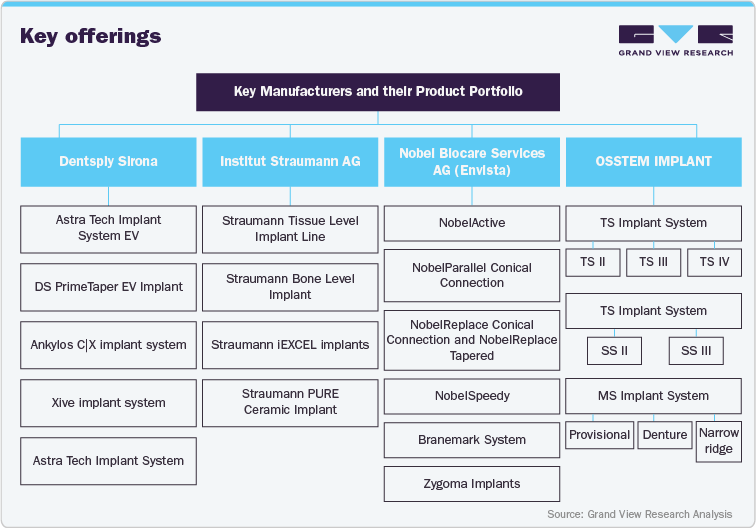 Key offerings

GRAND VIEW RESEARCH

Key Manufacturers and their Product Portfolio

Dentsply Sirona

Astra Tech Implant System EV

DS PrimeTaper EV Implant

Ankylos C|X implant system

Xive implant system

Astra Tech Implant System

Institut Straumann AG

Straumann Tissue Level Implant Line

Straumann Bone Level Implant

Straumann iEXCEL implants

Straumann PURE Ceramic Implant

Nobel Biocare Services AG (Envista)

NobelActive

NobelParallel Conical Connection

NobelReplace Conical Connection and NobelReplace Tapered

NobelSpeedy

Branemark System

Zygoma Implants

OSSTEM IMPLANT

TS Implant System

TS II

TS III

TS IV

TS Implant System

SS II

SS III

MS Implant System

Provisional

Denture

Narrow ridge

Source: Grand View Research Analysis